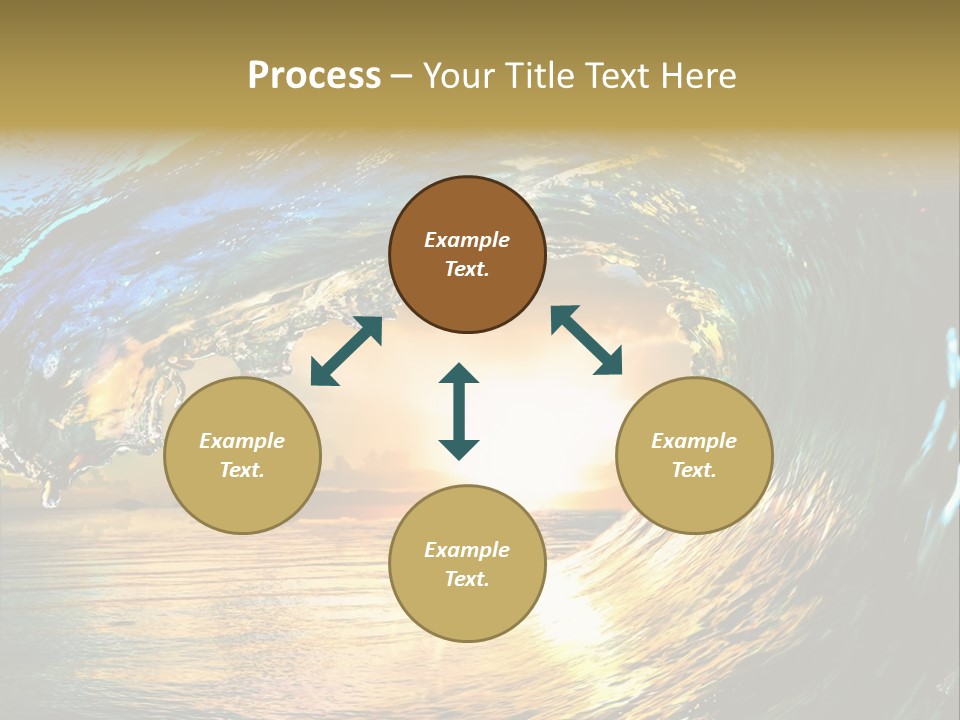 Process – Your Title Text Here

Example Text.

Example Text.

Example Text.

Example Text.